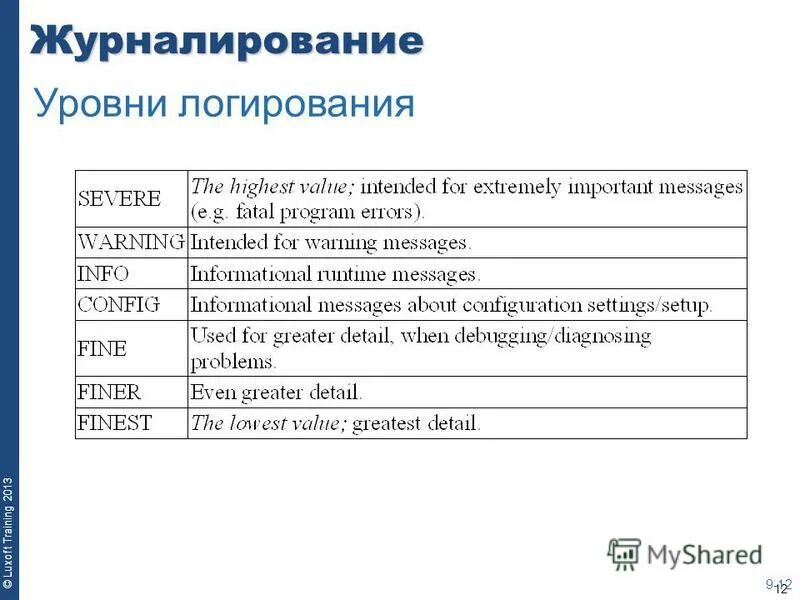 Журналирование

Уровни логирования

| SEVERE | The highest value; intended for extremely important messages (e.g. fatal program errors). |
|---|---|
| WARNING | Intended for warning messages. |
| INFO | Informational runtime messages. |
| CONFIG | Informational messages about configuration settings/setup. |
| FINE | Used for greater detail, when debugging/diagnosing problems. |
| FINER | Even greater detail. |
| FINEST | The lowest value; greatest detail. |

© Luxoft Training 2013

MyShared

9-12
12